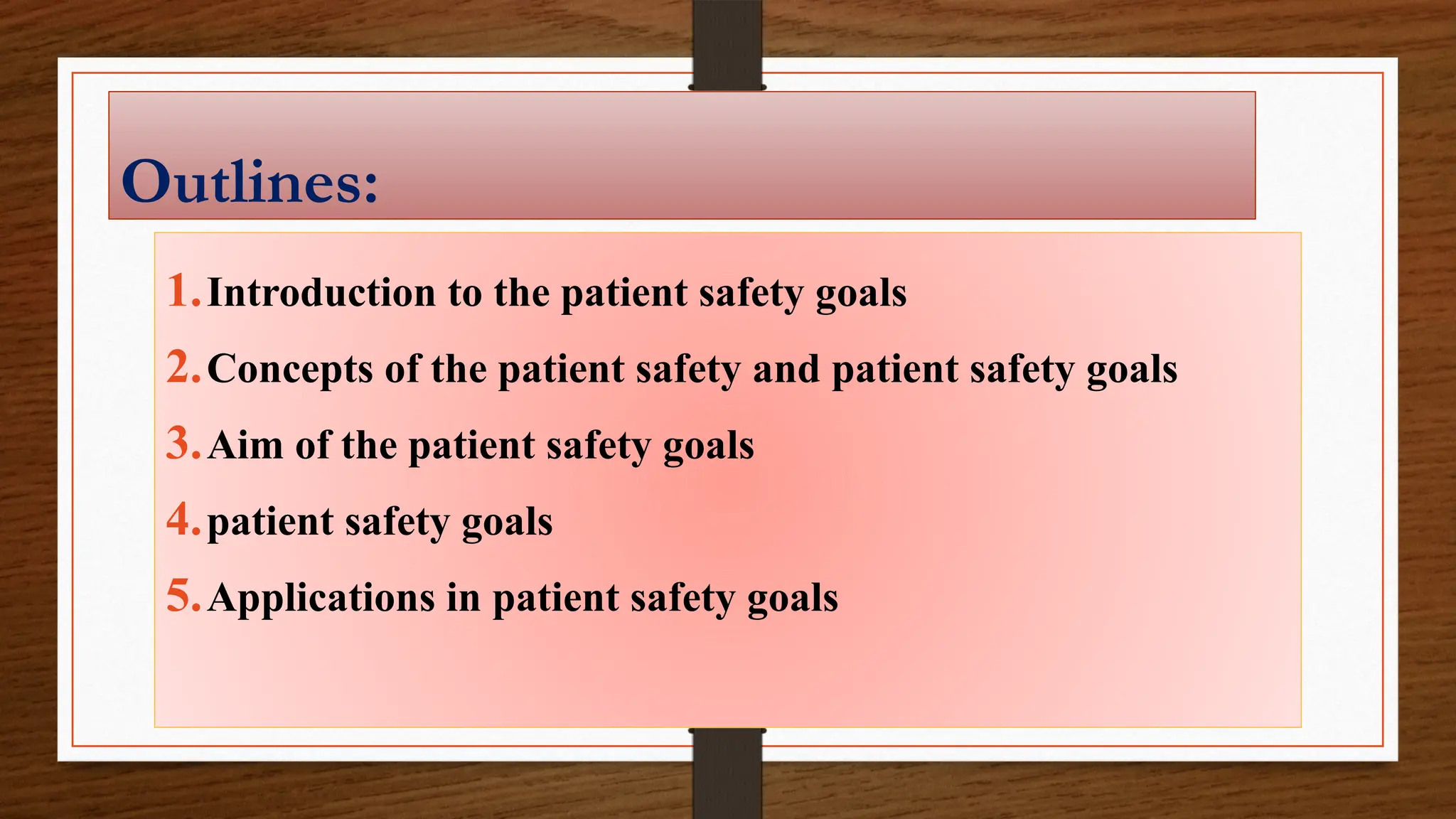 Outlines:

1. Introduction to the patient safety goals
2. Concepts of the patient safety and patient safety goals
3. Aim of the patient safety goals
4. patient safety goals
5. Applications in patient safety goals